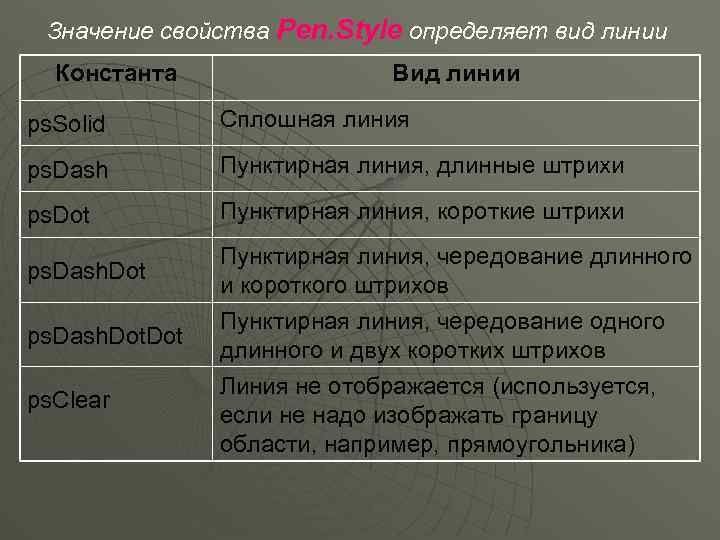 Значение свойства Pen.Style определяет вид линии

| Константа | Вид линии |
|---|---|
| psSolid | Сплошная линия |
| psDash | Пунктирная линия, длинные штрихи |
| psDot | Пунктирная линия, короткие штрихи |
| psDashDot | Пунктирная линия, чередование длинного и короткого штрихов |
| psDashDotDot | Пунктирная линия, чередование одного длинного и двух коротких штрихов |
| psClear | Линия не отображается (используется, если не надо изображать границу области, например, прямоугольника) |